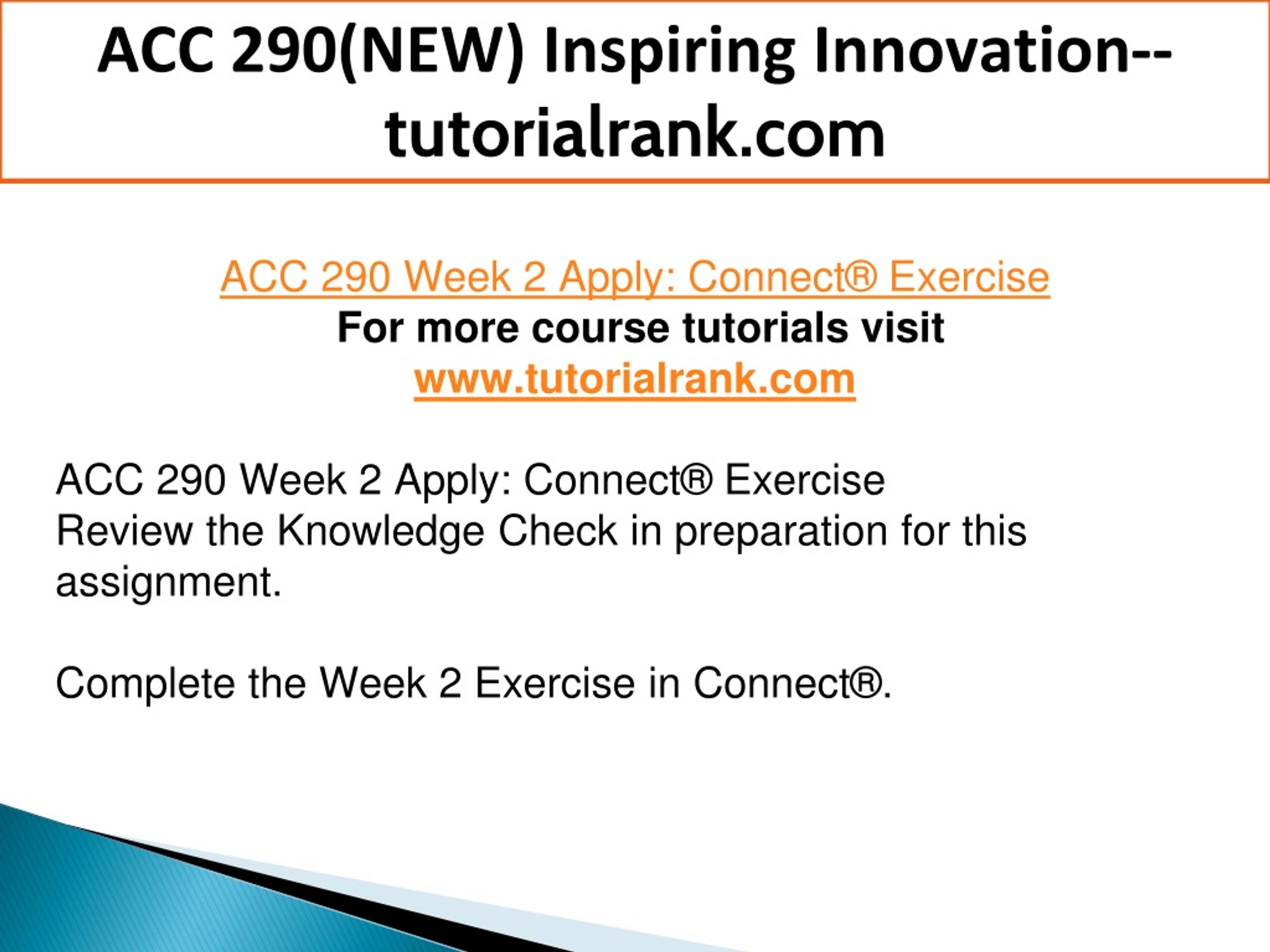 ACC 290(NEW) Inspiring Innovation--tutorialrank.com

ACC 290 Week 2 Apply: Connect® Exercise
For more course tutorials visit
www.tutorialrank.com

ACC 290 Week 2 Apply: Connect® Exercise
Review the Knowledge Check in preparation for this assignment.

Complete the Week 2 Exercise in Connect®.